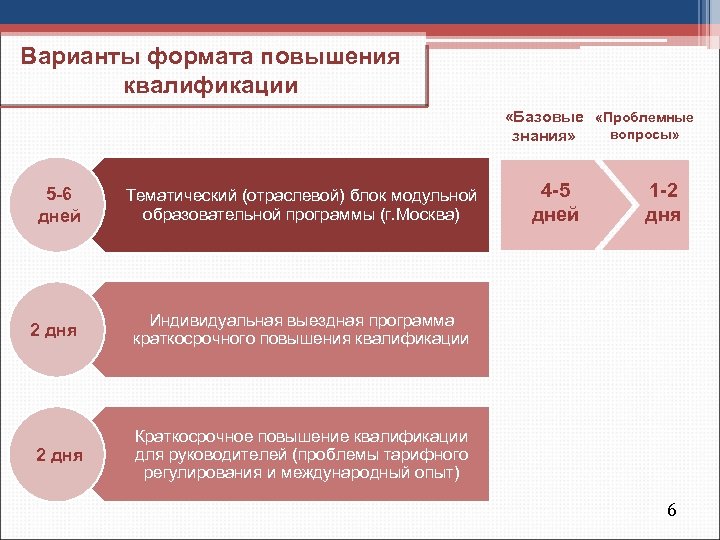 Варианты формата повышения квалификации

«Базовые знания»

«Проблемные вопросы»

5-6 дней

Тематический (отраслевой) блок модульной образовательной программы (г.Москва)

4-5 дней

1-2 дня

2 дня

Индивидуальная выездная программа краткосрочного повышения квалификации

2 дня

Краткосрочное повышение квалификации для руководителей (проблемы тарифного регулирования и международный опыт)

6